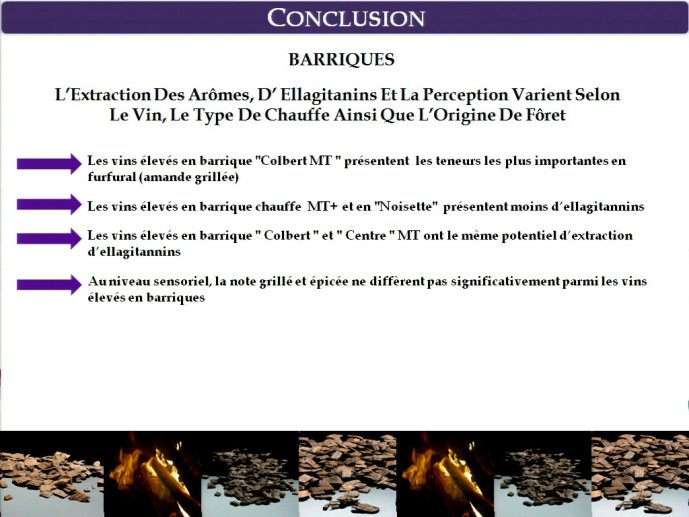 CONCLUSION

BARRIQUES

L'Extraction Des Arômes, D' Ellagitanins Et La Perception Varient Selon Le Vin, Le Type De Chauffe Ainsi Que L'Origine De Fôret

Les vins élevés en barrique "Colbert MT " présentent les teneurs les plus importantes en furfural (amande grillée)

Les vins élevés en barrique chauffe MT+ et en "Noisette" présentent moins d'ellagitannins

Les vins élevés en barrique " Colbert " et " Centre " MT ont le même potentiel d'extraction d'ellagitannins

Au niveau sensoriel, la note grillé et épicée ne diffèrent pas significativement parmi les vins élevés en barriques